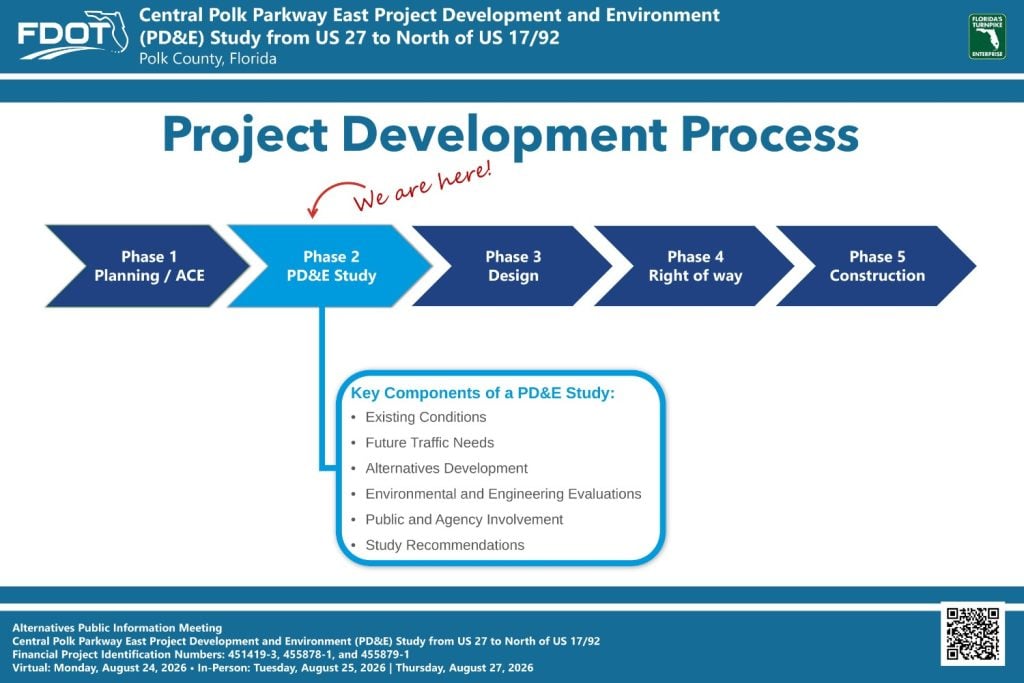 FDOT

Central Polk Parkway East Project Development and Environment (PD&E) Study from US 27 to North of US 17/92
Polk County, Florida

FLORIDA'S TURNPIKE ENTERPRISE

Project Development Process

We are here!

Phase 1
Planning / ACE

Phase 2
PD&E Study

Phase 3
Design

Phase 4
Right of way

Phase 5
Construction

Key Components of a PD&E Study:
• Existing Conditions
• Future Traffic Needs
• Alternatives Development
• Environmental and Engineering Evaluations
• Public and Agency Involvement
• Study Recommendations

Alternatives Public Information Meeting
Central Polk Parkway East Project Development and Environment (PD&E) Study from US 27 to North of US 17/92
Financial Project Identification Numbers: 451419-3, 455878-1, and 455879-1
Virtual: Monday, August 24, 2026 • In-Person: Tuesday, August 25, 2026 | Thursday, August 27, 2026